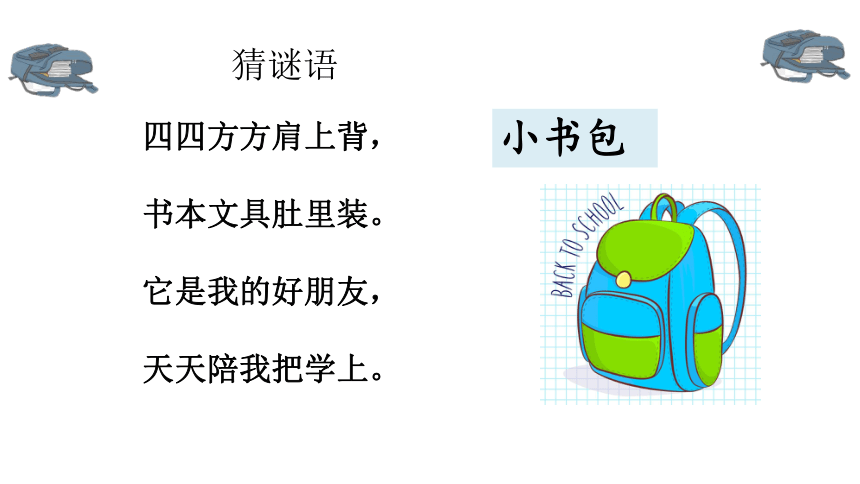 猜谜语

四四方方肩上背，

书本文具肚里装。

它是我的好朋友，

天天陪我把学上。

小书包

BACK TO SCHOOL